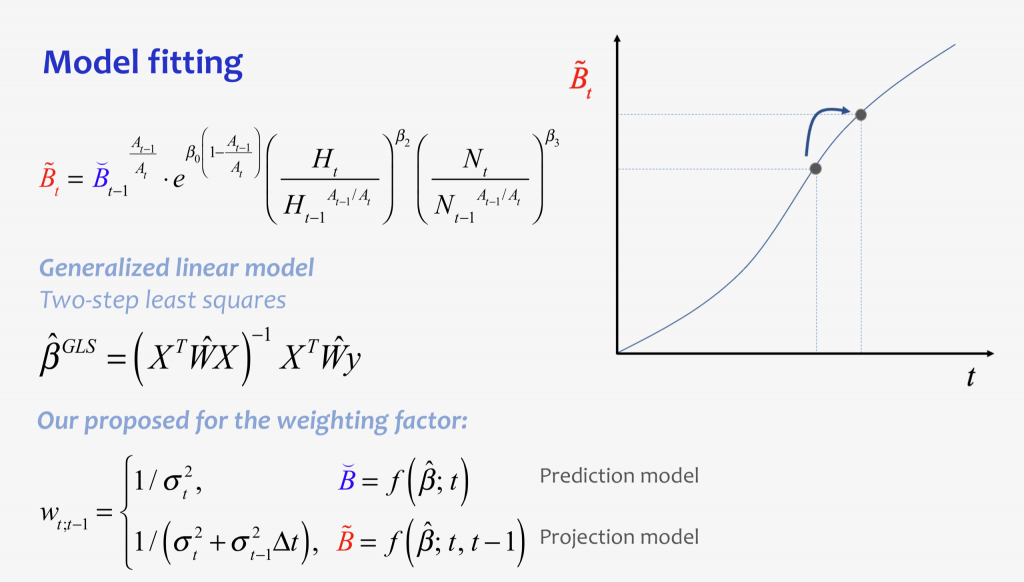 Model fitting

$\tilde{B}_t = \breve{B}_{t-1}^{\frac{A_{t-1}}{A_t}} \cdot e^{\beta_0\left(1-\frac{A_{t-1}}{A_t}\right)} \left(\frac{H_t}{H_{t-1}^{A_{t-1}/A_t}}\right)^{\beta_2} \left(\frac{N_t}{N_{t-1}^{A_{t-1}/A_t}}\right)^{\beta_3}$

Generalized linear model
Two-step least squares

$\hat{\beta}^{GLS} = \left(X^T \hat{W} X\right)^{-1} X^T \hat{W} y$

Our proposed for the weighting factor:

$w_{t;t-1} = \begin{cases} 1/\sigma_t^2, & \breve{B} = f\left(\hat{\beta}; t\right) \\ 1/\left(\sigma_t^2 + \sigma_{t-1}^2 \Delta t\right), & \tilde{B} = f\left(\hat{\beta}; t, t-1\right) \end{cases}$

Prediction model

Projection model

$\tilde{B}_t$

$t$